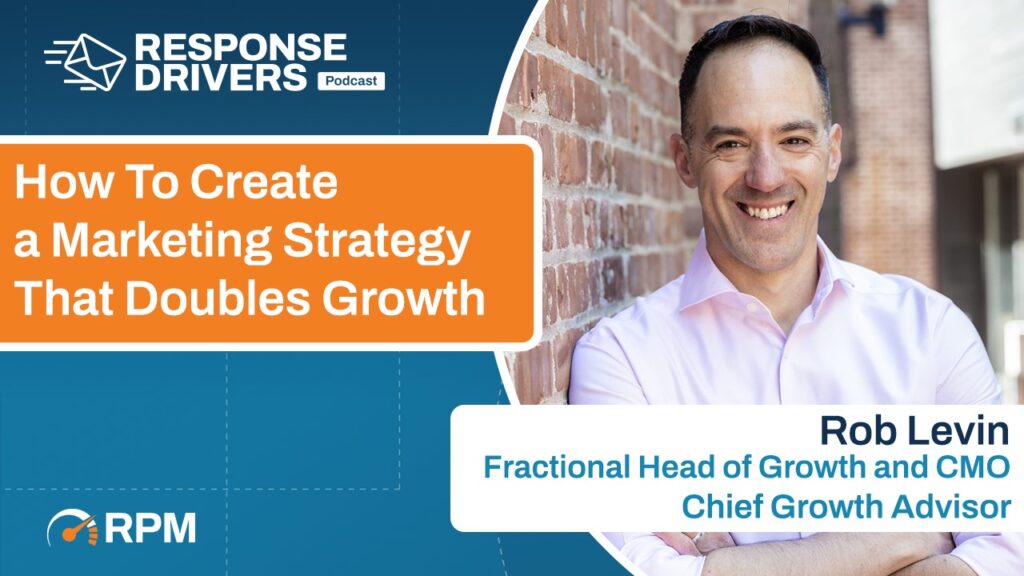 RESPONSE DRIVERS Podcast

How To Create a Marketing Strategy That Doubles Growth

Rob Levin
Fractional Head of Growth and CMO
Chief Growth Advisor

RPM